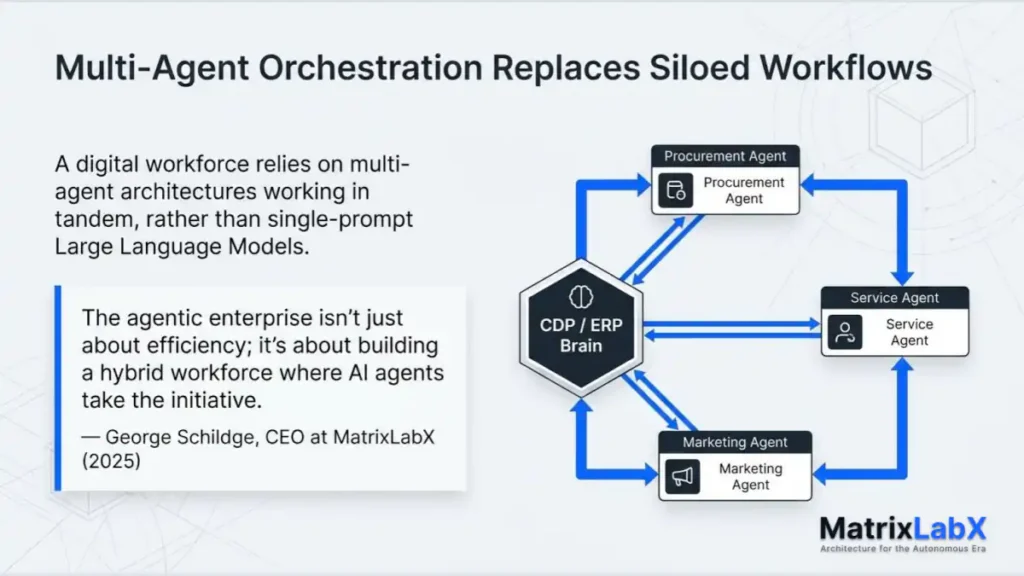 Multi-Agent Orchestration Replaces Siloed Workflows

A digital workforce relies on multi-agent architectures working in tandem, rather than single-prompt Large Language Models.

The agentic enterprise isn't just about efficiency; it's about building a hybrid workforce where AI agents take the initiative.

— George Schildge, CEO at MatrixLabX (2025)

Procurement Agent
Procurement Agent

CDP / ERP Brain

Service Agent
Service Agent

Marketing Agent
Marketing Agent

MatrixLabX
Architecture for the Autonomous Era